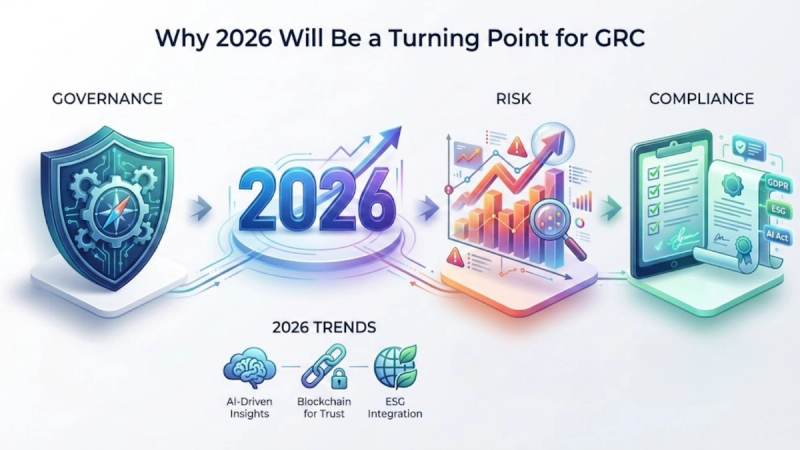 Why 2026 Will Be a Turning Point for GRC

GOVERNANCE

2026

RISK

COMPLIANCE

GDPR

ESG

AI Act

2026 TRENDS

AI-Driven Insights

Blockchain for Trust

ESG Integration